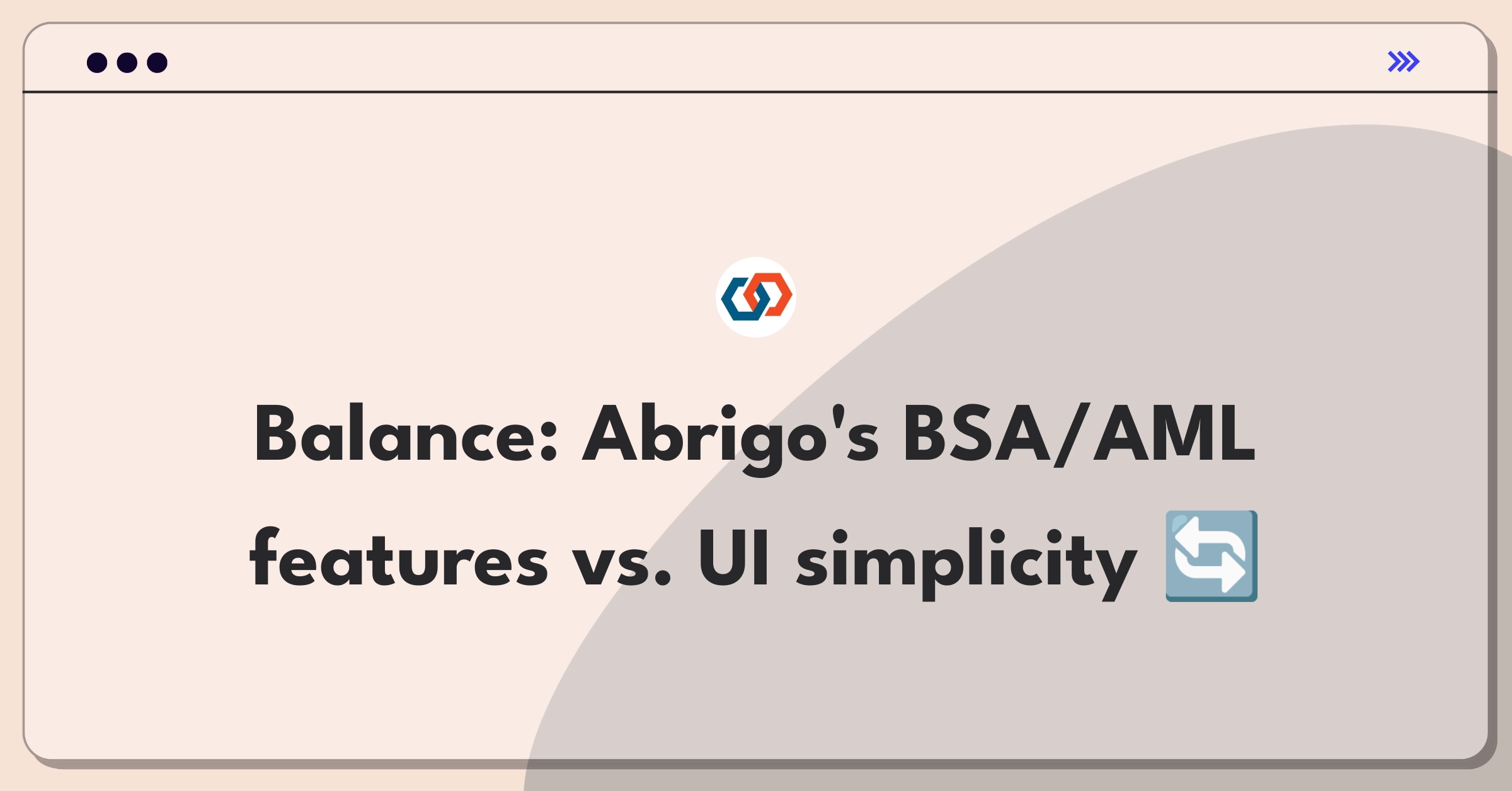 Balance: Abrigo's BSA/AML features vs. UI simplicity 🔄